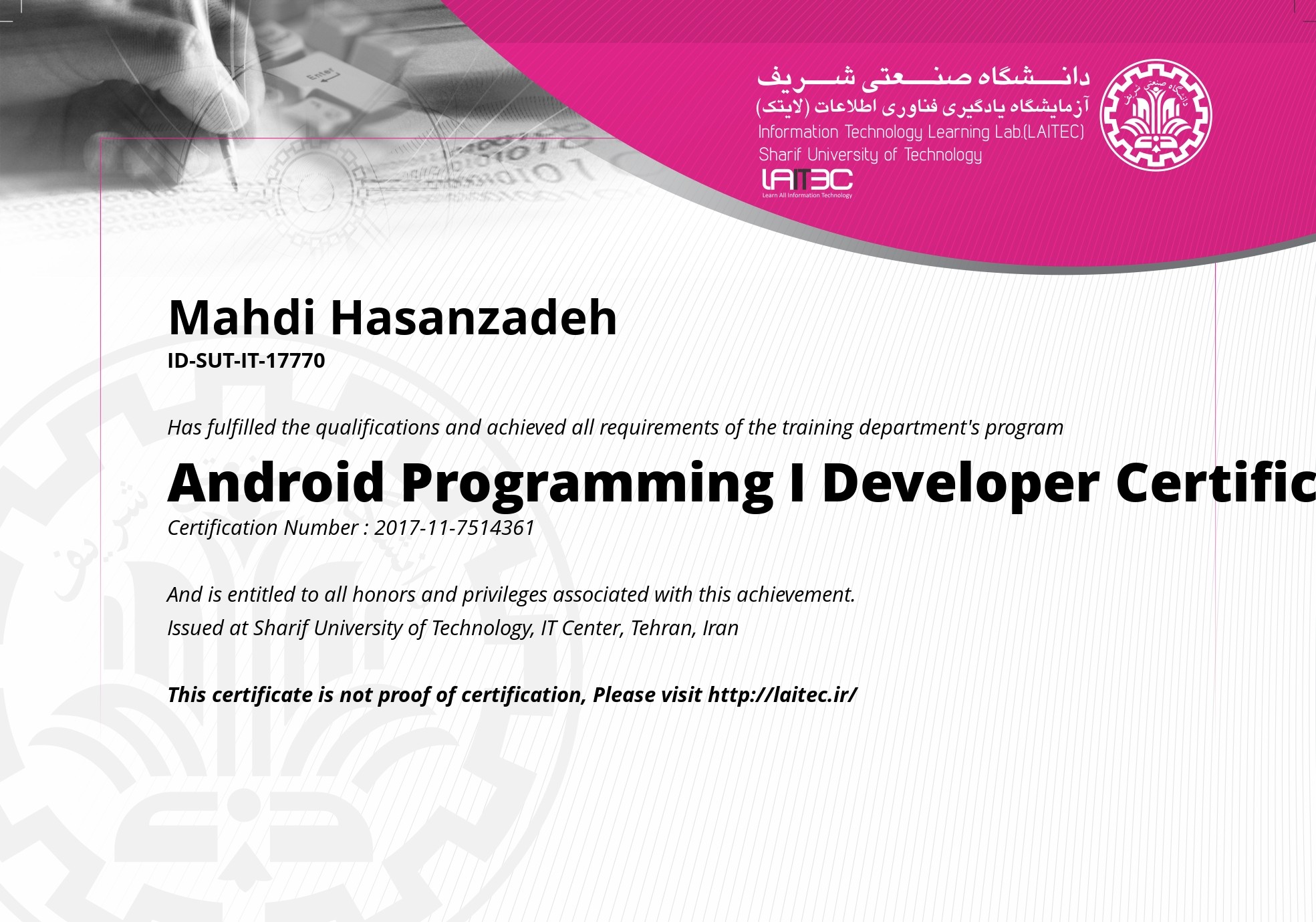 دانشگاه صنعتی شریف
آزمایشگاه یادگیری فناوری اطلاعات (لایتک)
Information Technology Learning Lab.(LAITEC)
Sharif University of Technology
LAITEC
Learn All Information Technology

Mahdi Hasanzadeh
ID-SUT-IT-17770

Has fulfilled the qualifications and achieved all requirements of the training department's program

Android Programming I Developer Certific
Certification Number : 2017-11-7514361

And is entitled to all honors and privileges associated with this achievement.
Issued at Sharif University of Technology, IT Center, Tehran, Iran

This certificate is not proof of certification, Please visit http://laitec.ir/